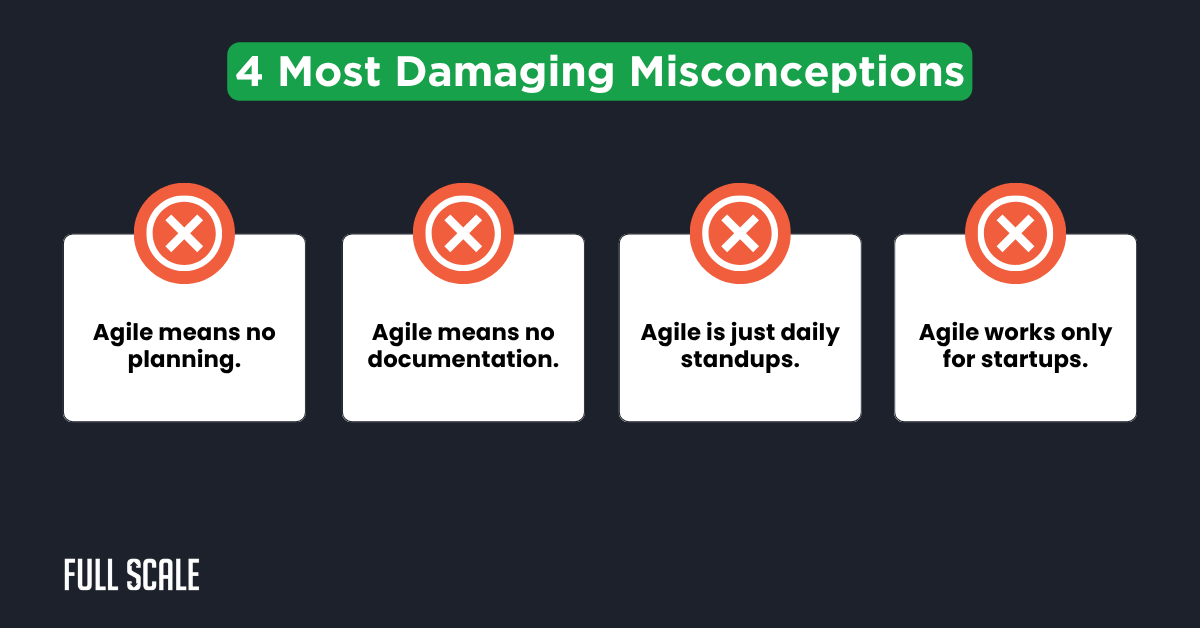 4 Most Damaging Misconceptions

Agile means no planning.

Agile means no documentation.

Agile is just daily standups.

Agile works only for startups.

FULL SCALE